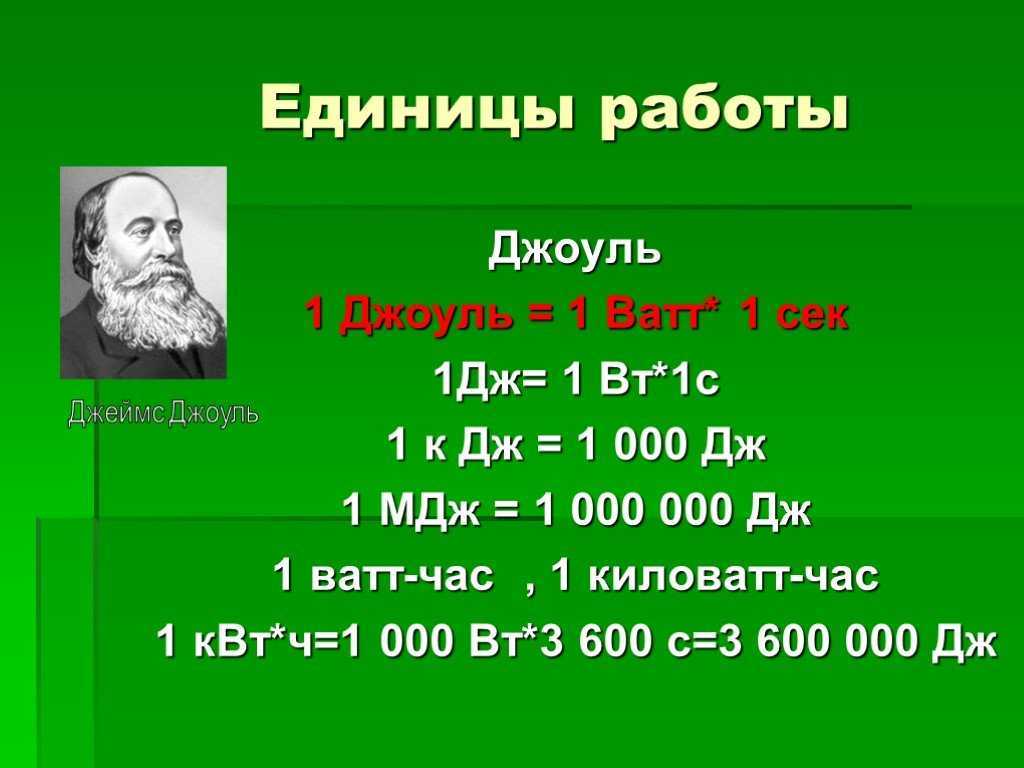 Единицы работы

Джеймс Джоуль

Джоуль

1 Джоуль = 1 Ватт* 1 сек

1Дж= 1 Вт*1с

1 к Дж = 1 000 Дж

1 МДж = 1 000 000 Дж

1 ватт-час , 1 киловатт-час

1 кВт*ч=1 000 Вт*3 600 с=3 600 000 Дж